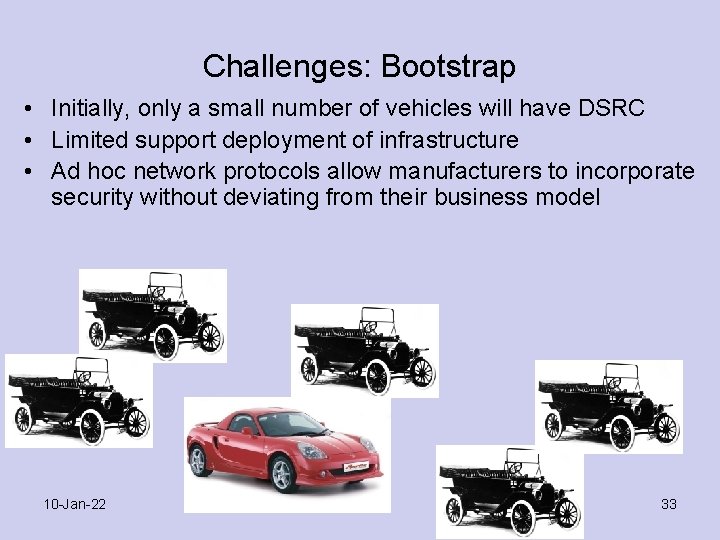 Challenges: Bootstrap

• Initially, only a small number of vehicles will have DSRC
• Limited support deployment of infrastructure
• Ad hoc network protocols allow manufacturers to incorporate security without deviating from their business model

10-Jan-22

33